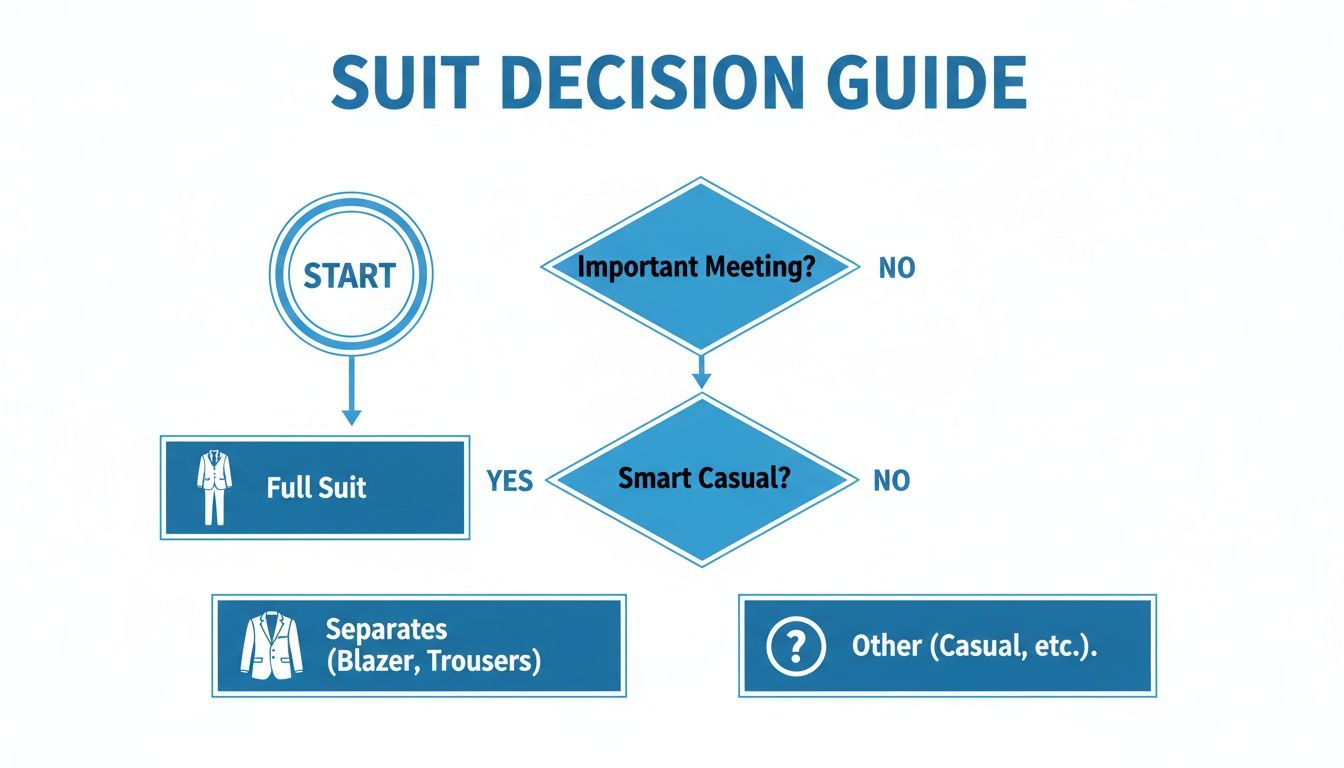 SUIT DECISION GUIDE

START

Important Meeting?

NO

Full Suit

YES

Smart Casual?

NO

Separates (Blazer, Trousers)

?

Other (Casual, etc.).